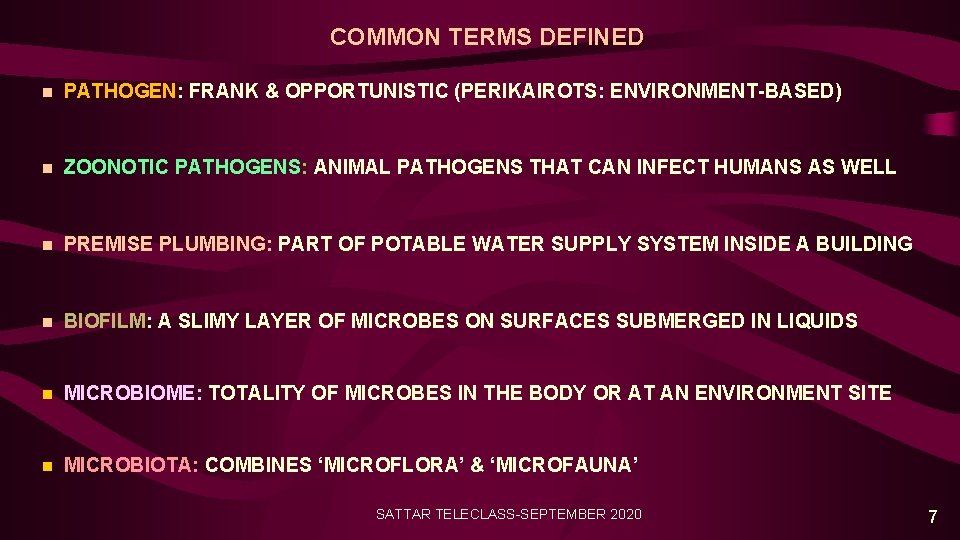 COMMON TERMS DEFINED

PATHOGEN: FRANK & OPPORTUNISTIC (PERIKAIROTS: ENVIRONMENT-BASED)

ZOONOTIC PATHOGENS: ANIMAL PATHOGENS THAT CAN INFECT HUMANS AS WELL

PREMISE PLUMBING: PART OF POTABLE WATER SUPPLY SYSTEM INSIDE A BUILDING

BIOFILM: A SLIMY LAYER OF MICROBES ON SURFACES SUBMERGED IN LIQUIDS

MICROBIOME: TOTALITY OF MICROBES IN THE BODY OR AT AN ENVIRONMENT SITE

MICROBIOTA: COMBINES ‘MICROFLORA’ & ‘MICROFAUNA’

SATTAR TELECLASS-SEPTEMBER 2020

7